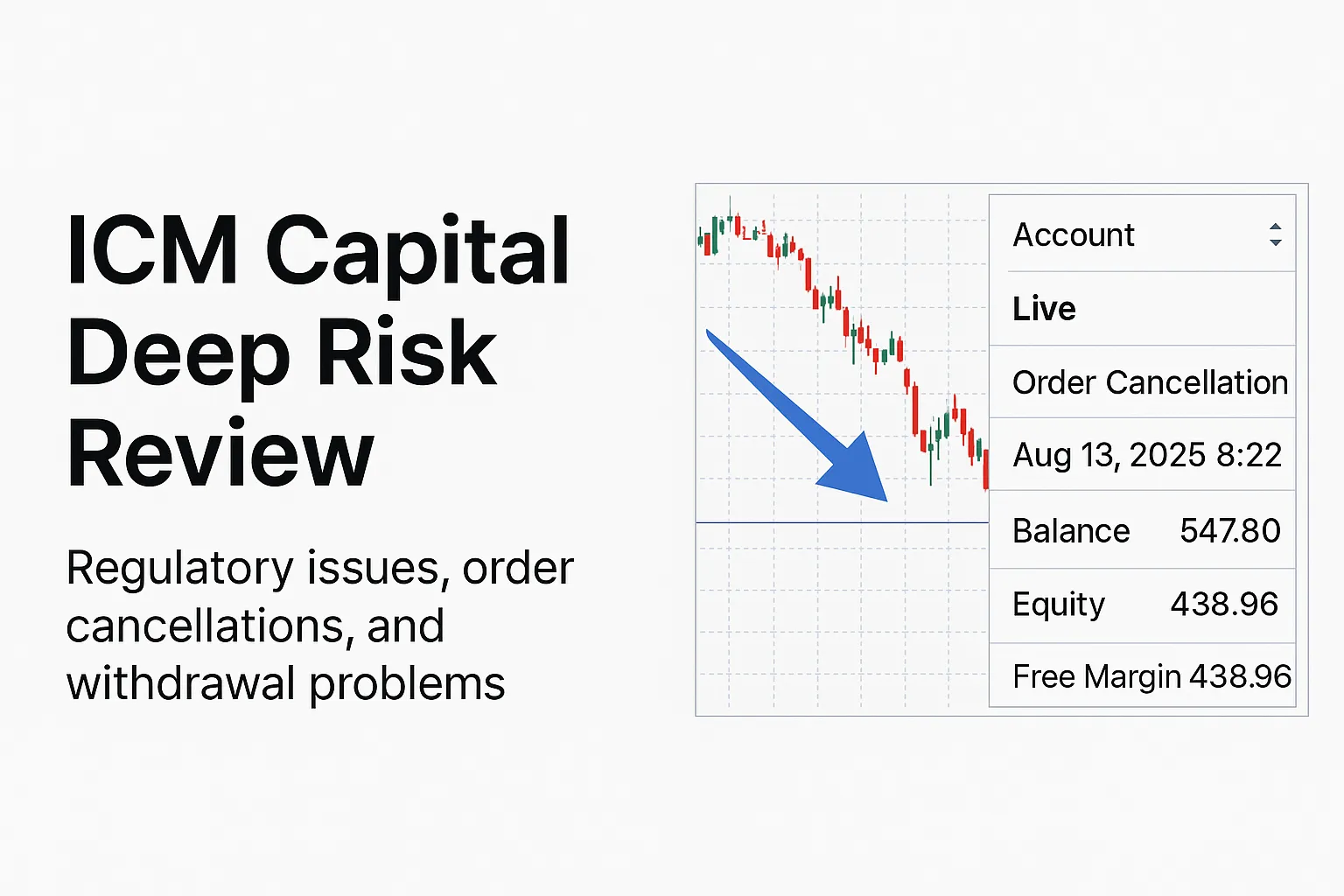 ICM Capital Deep Risk Review

Regulatory issues, order cancellations, and withdrawal problems

Account

Live

Order Cancellation

Aug 13, 2025 8:22

Balance 547.80

Equity 438.96

Free Margin 438.96